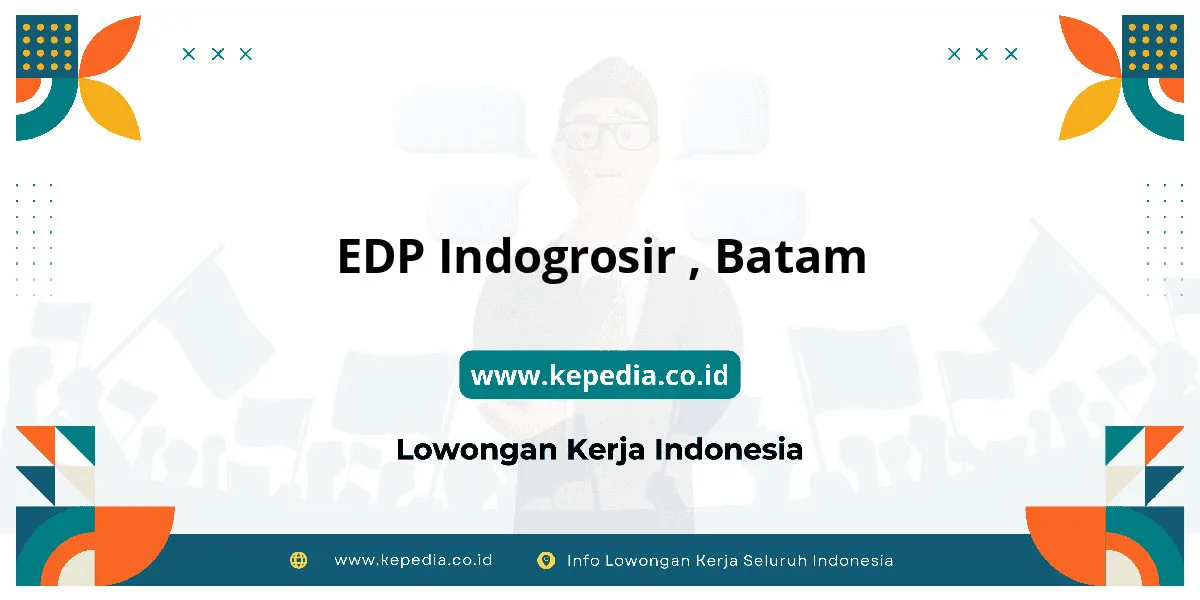 EDP Indogrosir , Batam

www.kepedia.co.id

Lowongan Kerja Indonesia

www.kepedia.co.id Info Lowongan Kerja Seluruh Indonesia